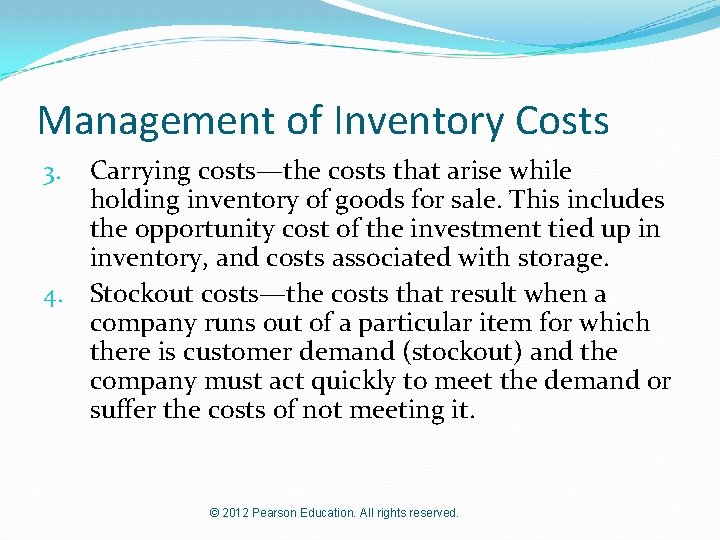 Management of Inventory Costs

3. Carrying costs—the costs that arise while holding inventory of goods for sale. This includes the opportunity cost of the investment tied up in inventory, and costs associated with storage.

4. Stockout costs—the costs that result when a company runs out of a particular item for which there is customer demand (stockout) and the company must act quickly to meet the demand or suffer the costs of not meeting it.

© 2012 Pearson Education. All rights reserved.